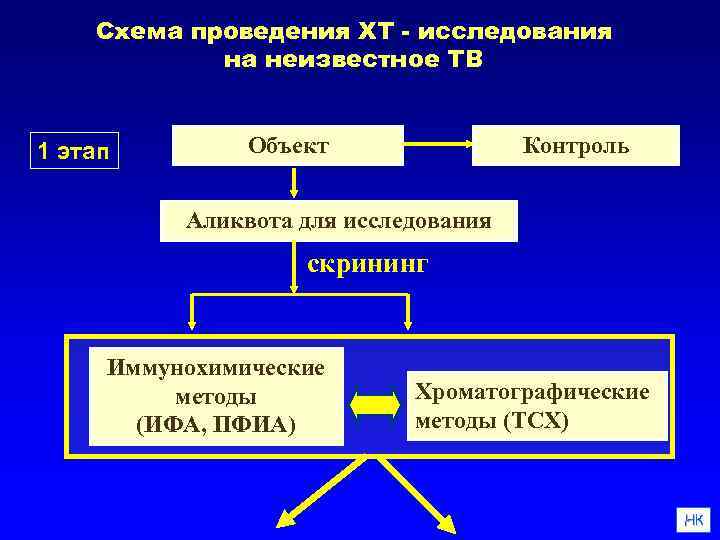 Схема проведения ХТ - исследования на неизвестное ТВ

1 этап

Объект

Контроль

Аликвота для исследования

скрининг

Иммунохимические методы (ИФА, ПФИА)

Хроматографические методы (ТСХ)

НК